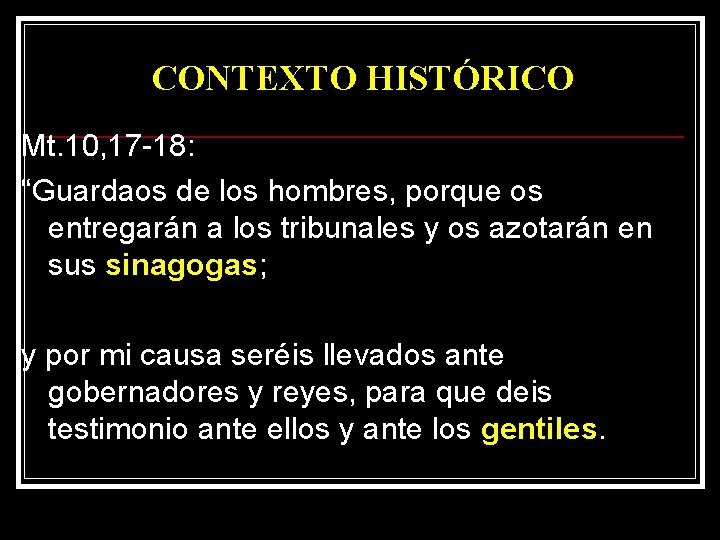 CONTEXTO HISTÓRICO

Mt.10,17-18:

“Guardaos de los hombres, porque os entregarán a los tribunales y os azotarán en sus sinagogas;

y por mi causa seréis llevados ante gobernadores y reyes, para que deis testimonio ante ellos y ante los gentiles.